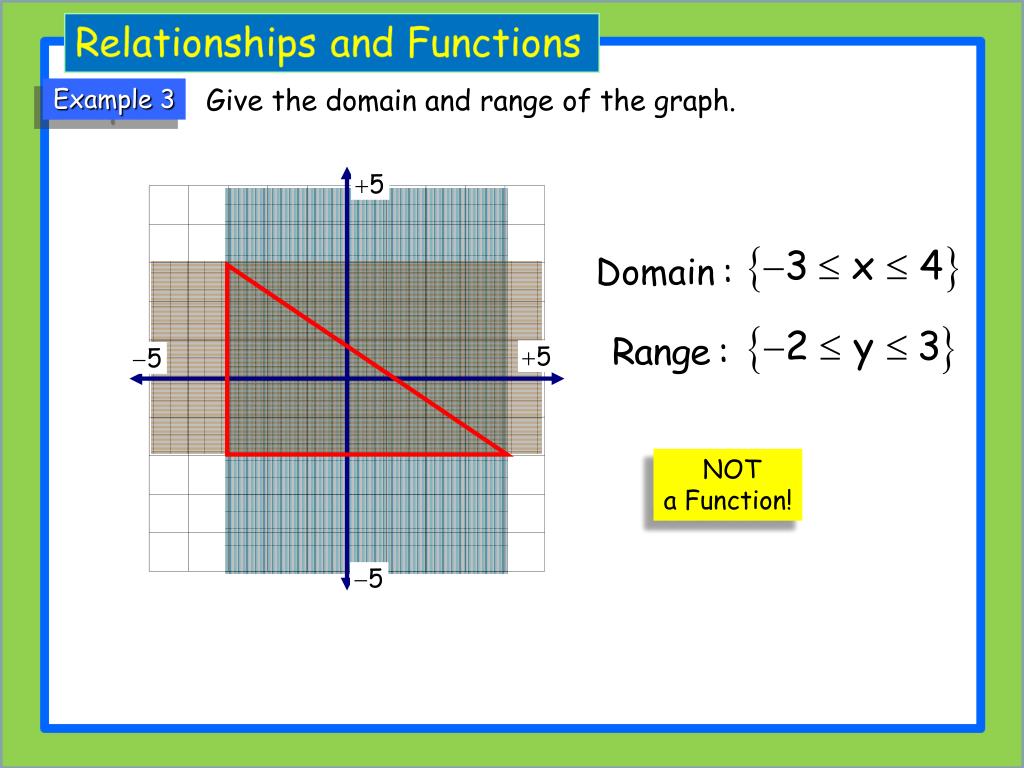 Relationships and Functions

Example 3 Give the domain and range of the graph.

$+5$

$-5$

$+5$

$-5$

Domain : $\{-3 \leq x \leq 4\}$

Range : $\{-2 \leq y \leq 3\}$

NOT a Function!